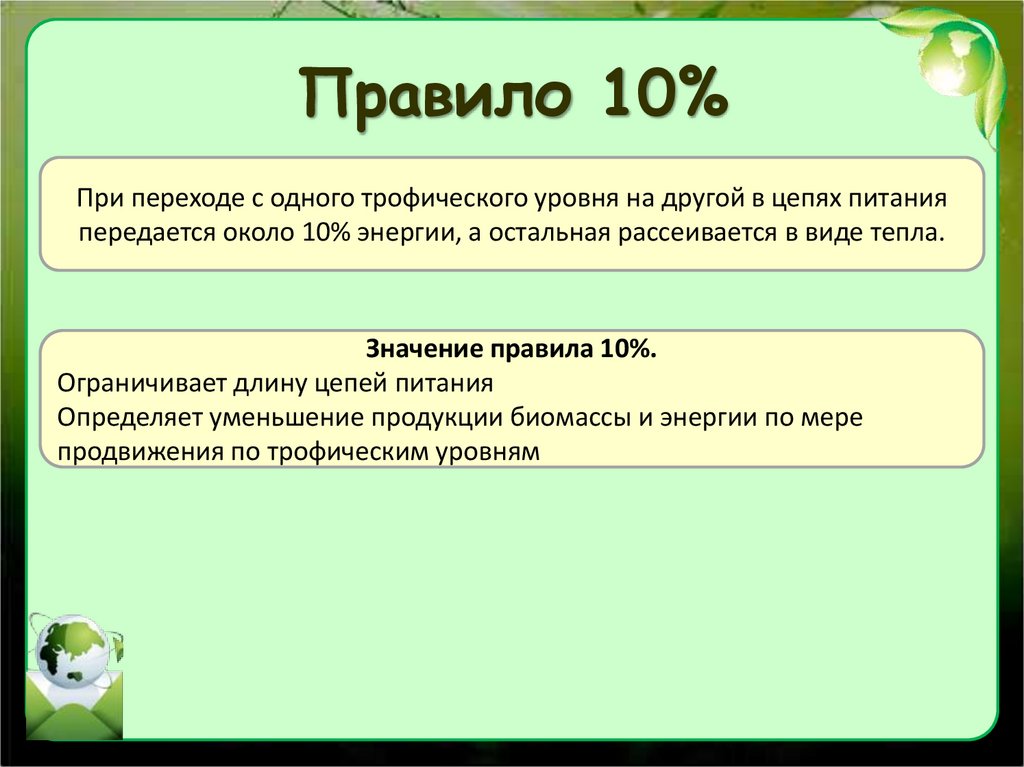 Правило 10%

При переходе с одного трофического уровня на другой в цепях питания передается около 10% энергии, а остальная рассеивается в виде тепла.

Значение правила 10%.
Ограничивает длину цепей питания
Определяет уменьшение продукции биомассы и энергии по мере продвижения по трофическим уровням